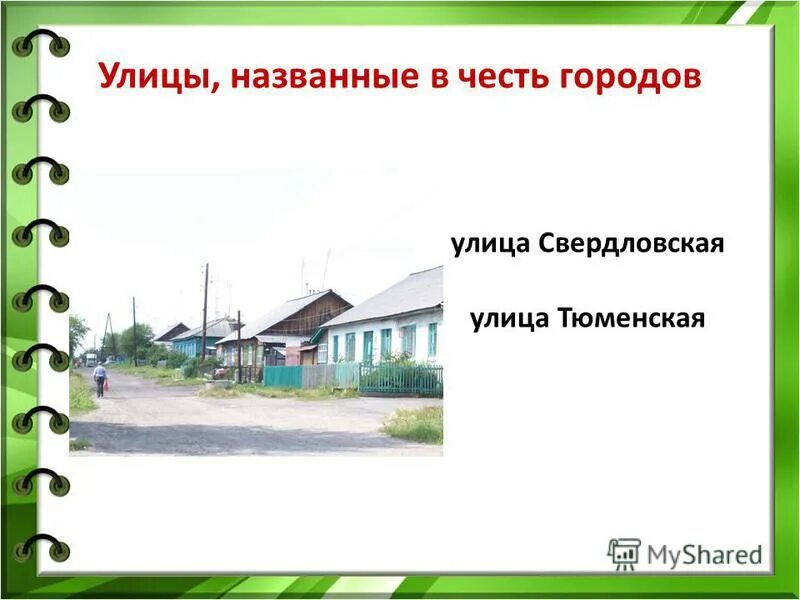 Улицы, названные в честь городов

улица Свердловская

улица Тюменская

MyShared